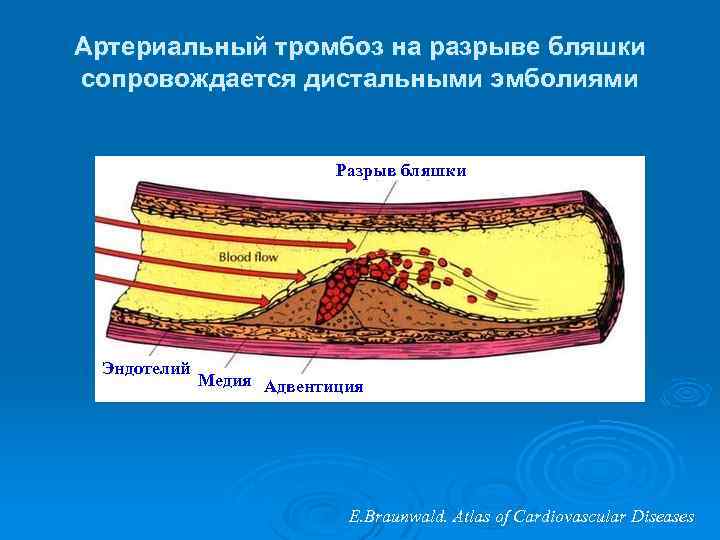 Артериальный тромбоз на разрыве бляшки сопровождается дистальными эмболиями

Разрыв бляшки

Blood flow

Эндотелий

Медия

Адвентиция

E.Braunwald. Atlas of Cardiovascular Diseases